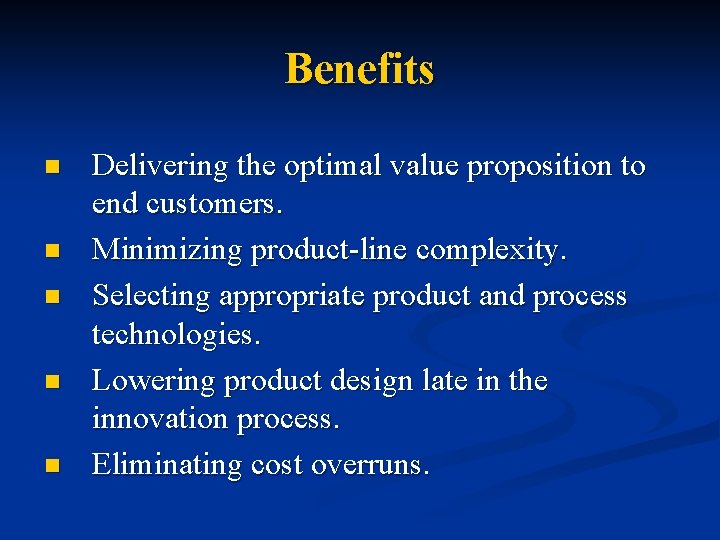 Benefits

- Delivering the optimal value proposition to end customers.
- Minimizing product-line complexity.
- Selecting appropriate product and process technologies.
- Lowering product design late in the innovation process.
- Eliminating cost overruns.